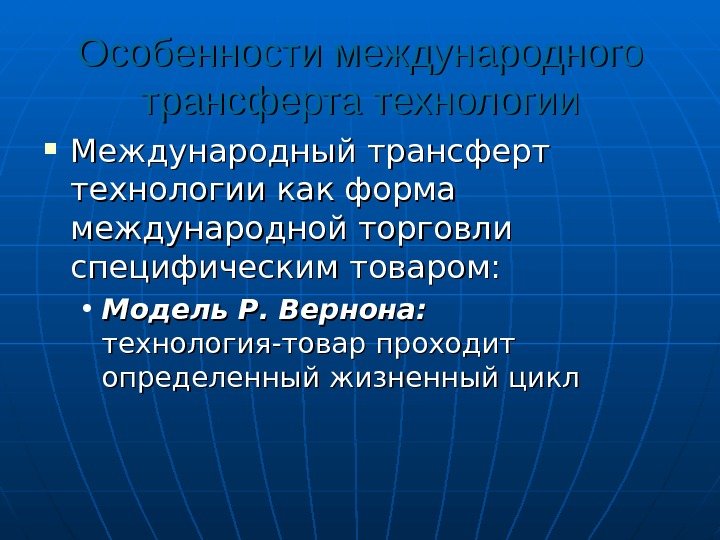 Особенности международного трансферта технологии

▪ Международный трансферт технологии как форма международной торговли специфическим товаром:

• Модель Р. Вернона: технология-товар проходит определенный жизненный цикл